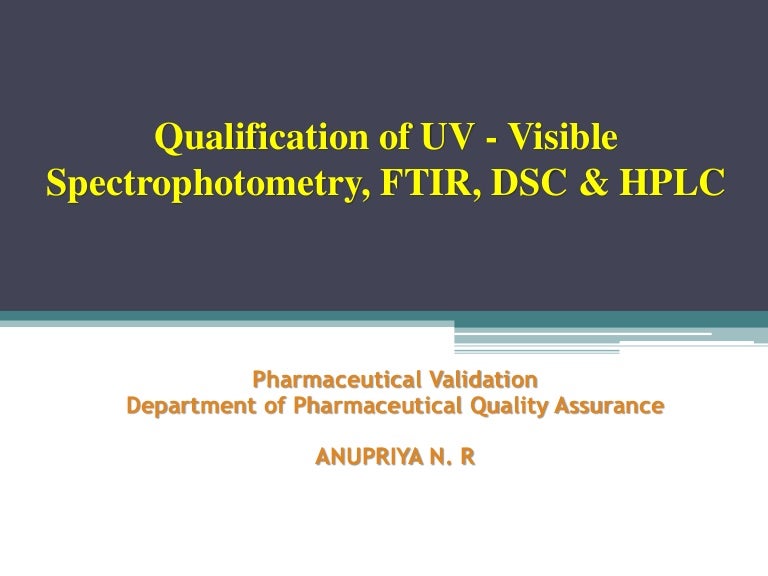 Qualification of UV - Visible Spectrophotometry, FTIR, DSC & HPLC

Pharmaceutical Validation
Department of Pharmaceutical Quality Assurance

ANUPRIYA N. R